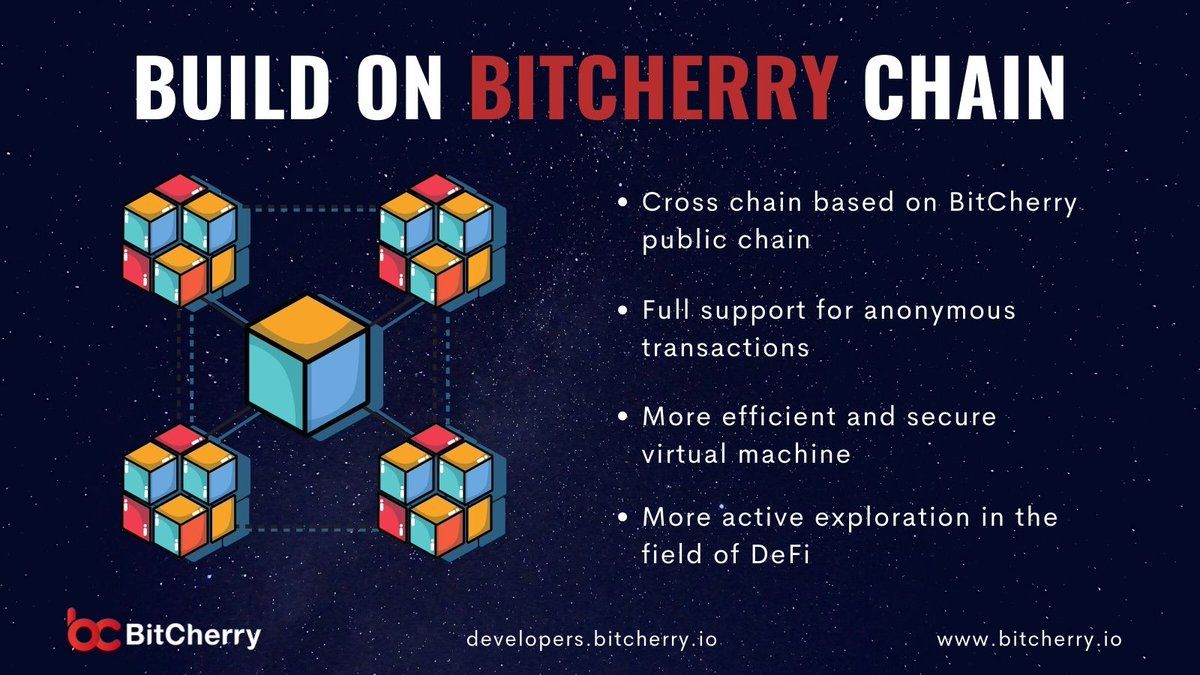 BUILD ON BITCHERRY CHAIN

• Cross chain based on BitCherry public chain

• Full support for anonymous transactions

• More efficient and secure virtual machine

• More active exploration in the field of DeFi

BitCherry

developers.bitcherry.io

www.bitcherry.io